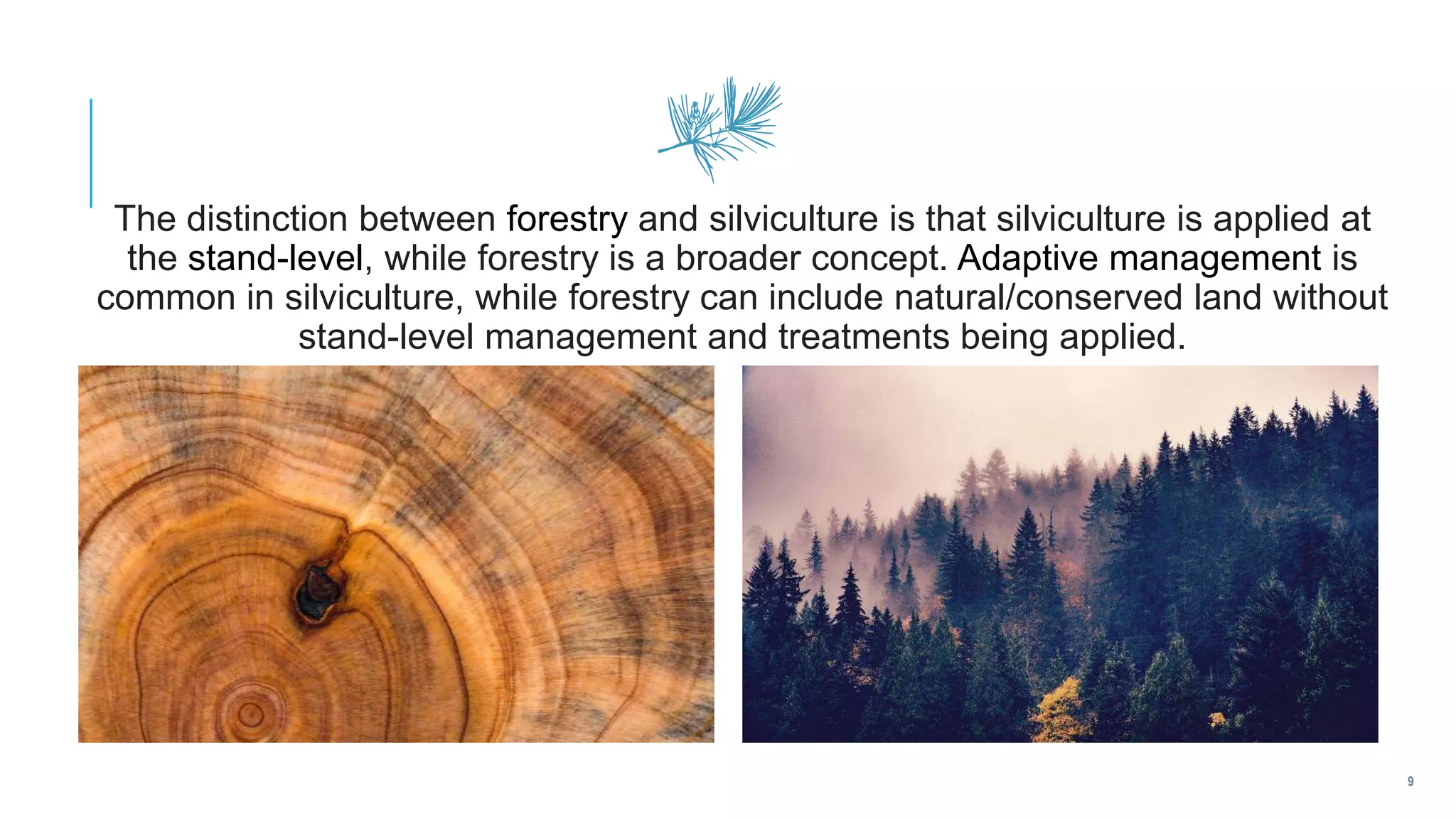 The distinction between forestry and silviculture is that silviculture is applied at the stand-level, while forestry is a broader concept. Adaptive management is common in silviculture, while forestry can include natural/conserved land without stand-level management and treatments being applied.

9